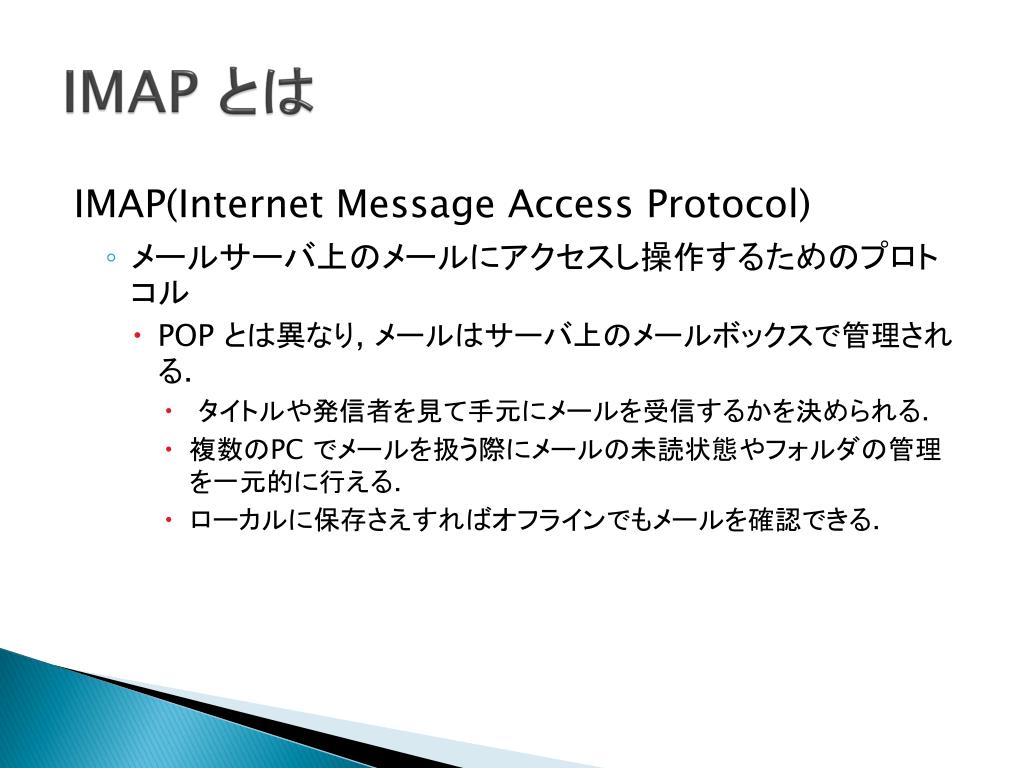 IMAP とは

IMAP(Internet Message Access Protocol)

◦ メールサーバ上のメールにアクセスし操作するためのプロトコル

• POP とは異なり, メールはサーバ上のメールボックスで管理される.

• タイトルや発信者を見て手元にメールを受信するかを決められる.

• 複数のPC でメールを扱う際にメールの未読状態やフォルダの管理を一元的に行える.

• ローカルに保存さえすればオフラインでもメールを確認できる.